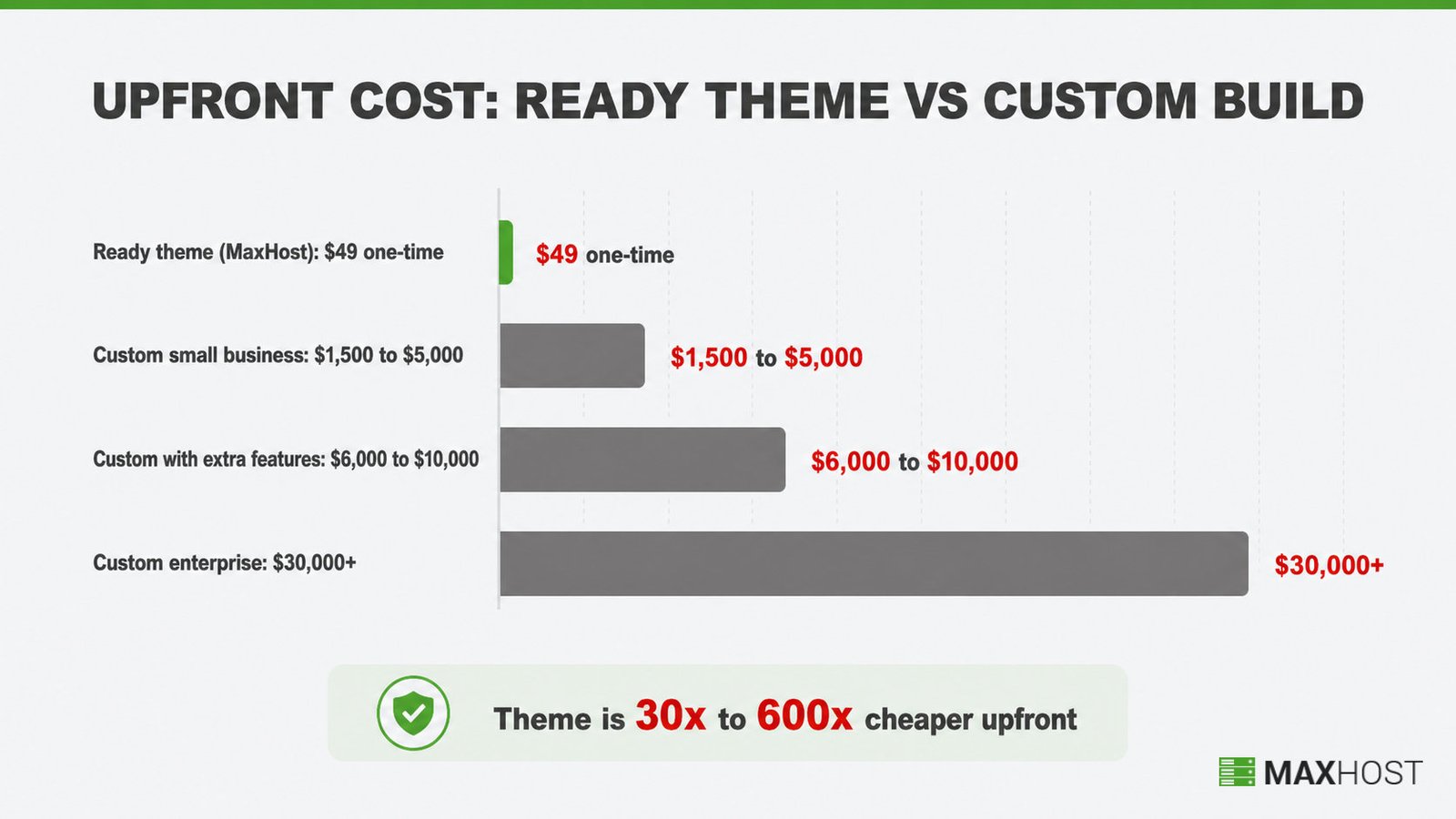 UPFRONT COST: READY THEME VS CUSTOM BUILD

Ready theme (MaxHost): $49 one-time

$49 one-time

Custom small business: $1,500 to $5,000

$1,500 to $5,000

Custom with extra features: $6,000 to $10,000

$6,000 to $10,000

Custom enterprise: $30,000+

$30,000+

Theme is 30x to 600x cheaper upfront

MAXHOST